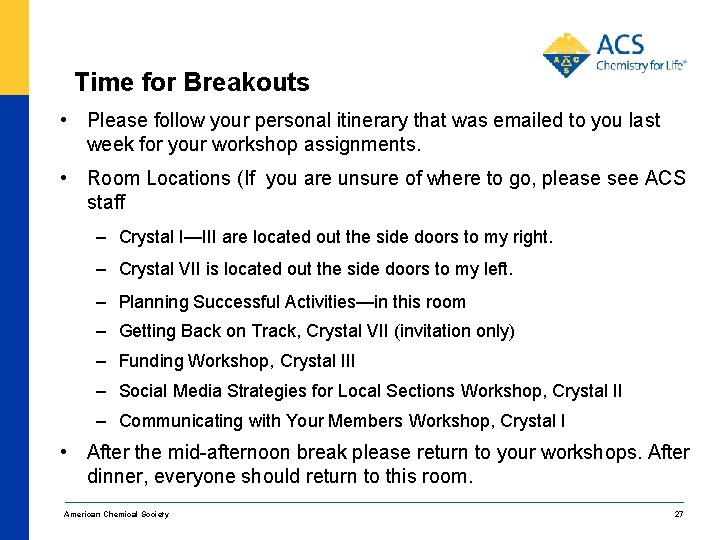 ACS
Chemistry for Life®

Time for Breakouts

• Please follow your personal itinerary that was emailed to you last week for your workshop assignments.

• Room Locations (If you are unsure of where to go, please see ACS staff

– Crystal I—III are located out the side doors to my right.

– Crystal VII is located out the side doors to my left.

– Planning Successful Activities—in this room

– Getting Back on Track, Crystal VII (invitation only)

– Funding Workshop, Crystal III

– Social Media Strategies for Local Sections Workshop, Crystal II

– Communicating with Your Members Workshop, Crystal I

• After the mid-afternoon break please return to your workshops. After dinner, everyone should return to this room.

American Chemical Society

27